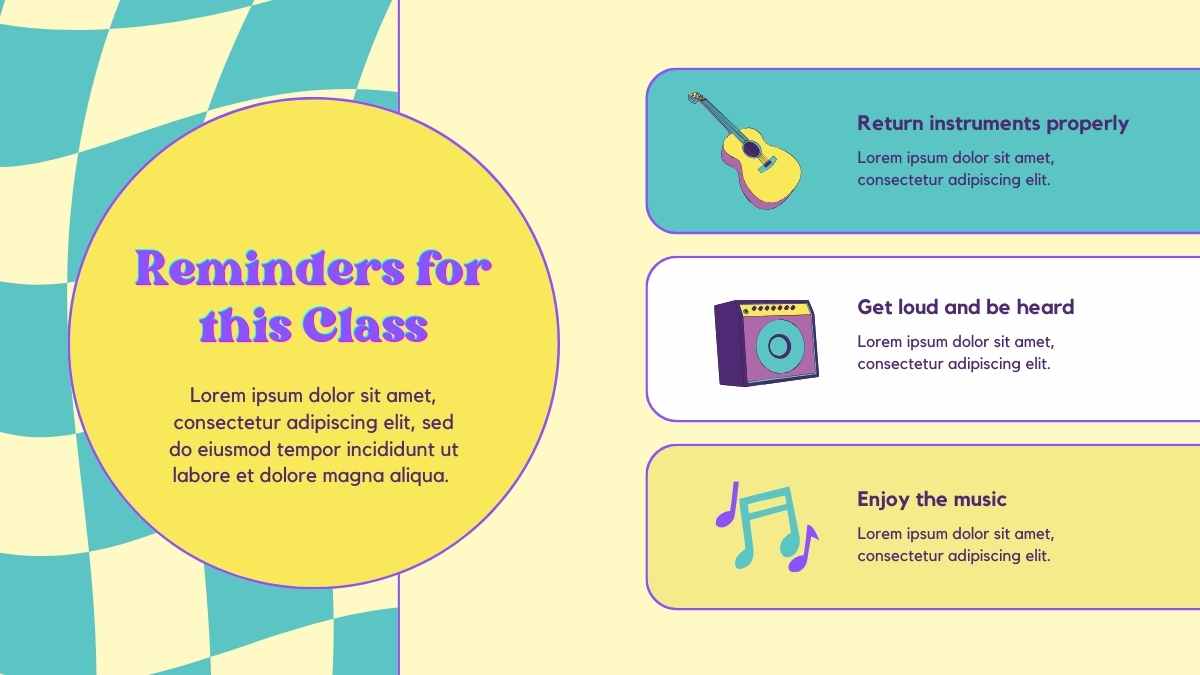 Reminders for this Class

Lorem ipsum dolor sit amet, consectetur adipiscing elit, sed do eiusmod tempor incididunt ut labore et dolore magna aliqua.

Return instruments properly

Lorem ipsum dolor sit amet, consectetur adipiscing elit.

Get loud and be heard

Lorem ipsum dolor sit amet, consectetur adipiscing elit.

Enjoy the music

Lorem ipsum dolor sit amet, consectetur adipiscing elit.